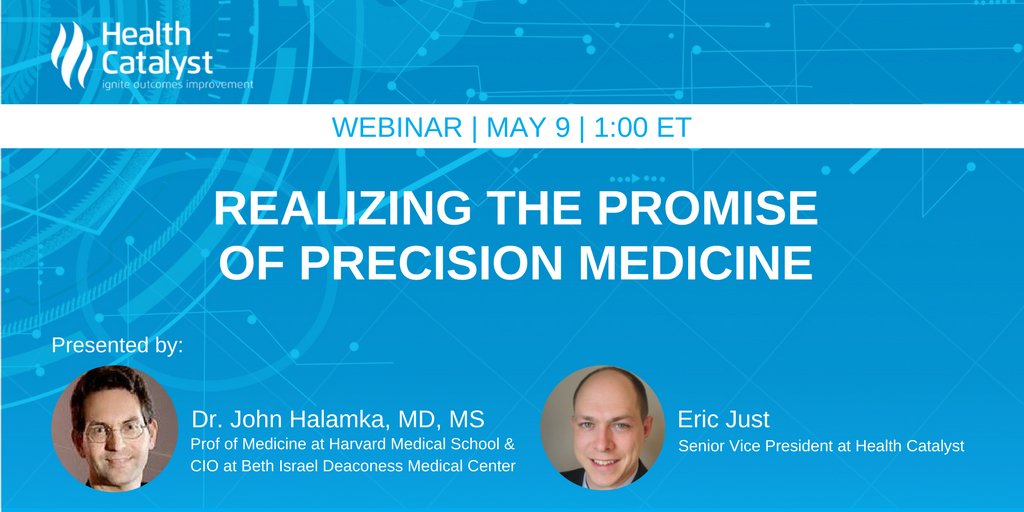 Health Catalyst
ignite outcomes improvement

WEBINAR | MAY 9 | 1:00 ET

REALIZING THE PROMISE OF PRECISION MEDICINE

Presented by:

Dr. John Halamka, MD, MS
Prof of Medicine at Harvard Medical School & CIO at Beth Israel Deaconess Medical Center

Eric Just
Senior Vice President at Health Catalyst